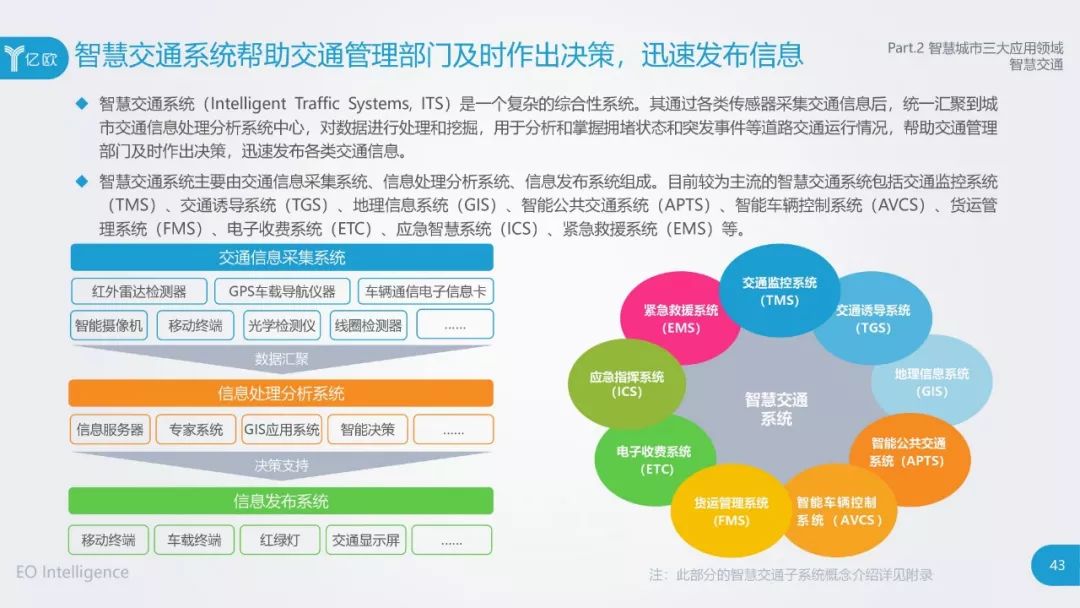 亿欧 智慧交通系统帮助交通管理部门及时作出决策，迅速发布信息

Part.2 智慧城市三大应用领域
智慧交通

◆ 智慧交通系统（Intelligent Traffic Systems, ITS）是一个复杂的综合性系统。其通过各类传感器采集交通信息后，统一汇聚到城市交通信息处理分析系统中心，对数据进行处理和挖掘，用于分析和掌握拥堵状态和突发事件等道路交通运行情况，帮助交通管理部门及时作出决策，迅速发布各类交通信息。

◆ 智慧交通系统主要由交通信息采集系统、信息处理分析系统、信息发布系统组成。目前较为主流的智慧交通系统包括交通监控系统（TMS）、交通诱导系统（TGS）、地理信息系统（GIS）、智能公共交通系统（APTS）、智能车辆控制系统（AVCS）、货运管理系统（FMS）、电子收费系统（ETC）、应急智慧系统（ICS）、紧急救援系统（EMS）等。

交通信息采集系统
红外雷达检测器
GPS车载导航仪器
车辆通信电子信息卡
智能摄像机
移动终端
光学检测仪
线圈检测器
......
数据汇聚
信息处理分析系统
信息服务器
专家系统
GIS应用系统
智能决策
......
决策支持
信息发布系统
移动终端
车载终端
红绿灯
交通显示屏
......

交通监控系统（TMS）
交通诱导系统（TGS）
地理信息系统（GIS）
智能公共交通系统（APTS）
智能车辆控制系统（AVCS）
货运管理系统（FMS）
电子收费系统（ETC）
应急指挥系统（ICS）
紧急救援系统（EMS）
智慧交通系统

EO Intelligence
注：此部分的智慧交通子系统概念介绍详见附录
43